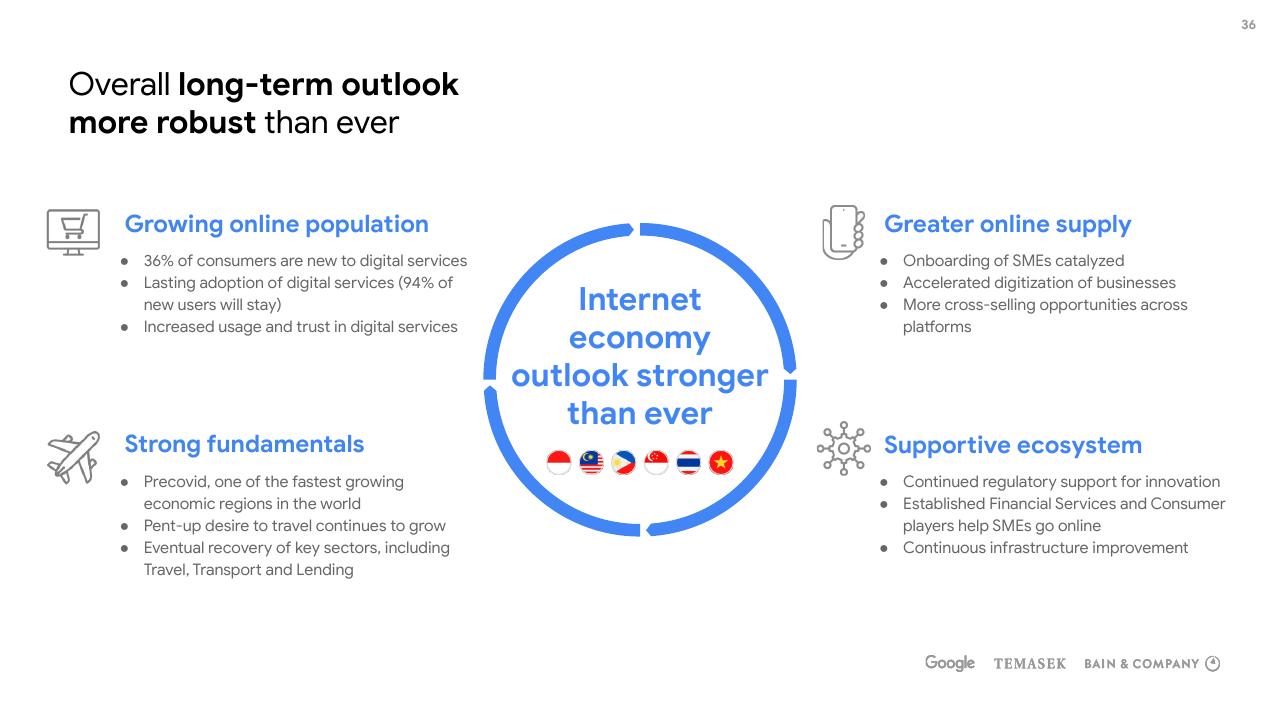 36

Overall long-term outlook more robust than ever

Growing online population

• 36% of consumers are new to digital services
• Lasting adoption of digital services (94% of new users will stay)
• Increased usage and trust in digital services

Strong fundamentals

• Precovid, one of the fastest growing economic regions in the world
• Pent-up desire to travel continues to grow
• Eventual recovery of key sectors, including Travel, Transport and Lending

Internet economy outlook stronger than ever

Greater online supply

• Onboarding of SMEs catalyzed
• Accelerated digitization of businesses
• More cross-selling opportunities across platforms

Supportive ecosystem

• Continued regulatory support for innovation
• Established Financial Services and Consumer players help SMEs go online
• Continuous infrastructure improvement

Google TEMASEK BAIN & COMPANY